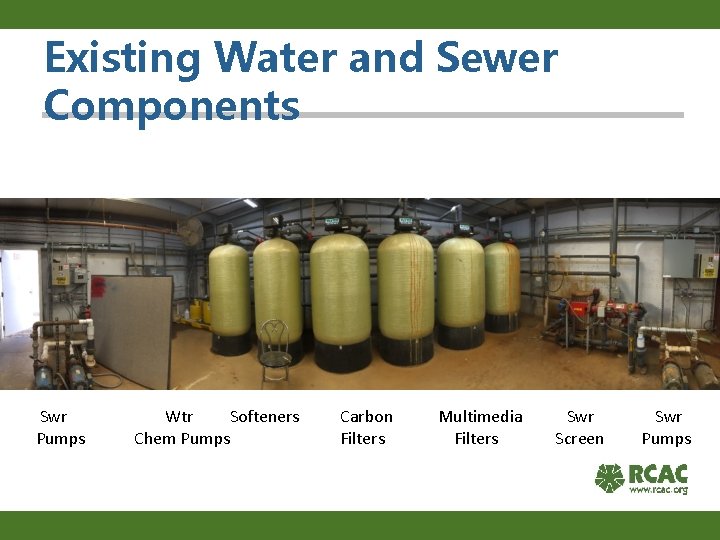 Existing Water and Sewer Components

Swr Pumps

Wtr Chem Pumps

Softeners

Carbon Filters

Multimedia Filters

Swr Screen

Swr Pumps

RCAC
www.rcac.org